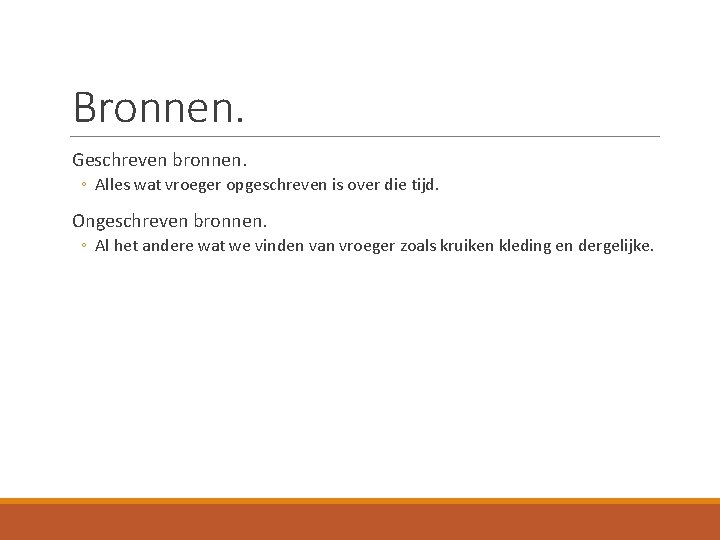 Bronnen.

Geschreven bronnen.

◦ Alles wat vroeger opgeschreven is over die tijd.

Ongeschreven bronnen.

◦ Al het andere wat we vinden van vroeger zoals kruiken kleding en dergelijke.